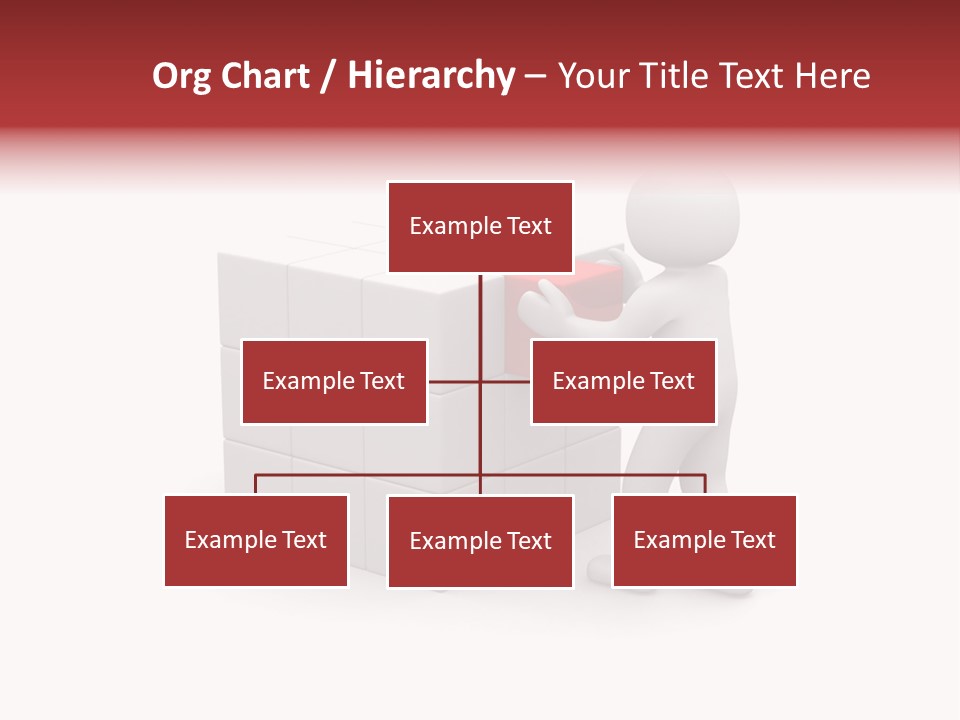 Org Chart / Hierarchy – Your Title Text Here

Example Text

Example Text

Example Text

Example Text

Example Text

Example Text